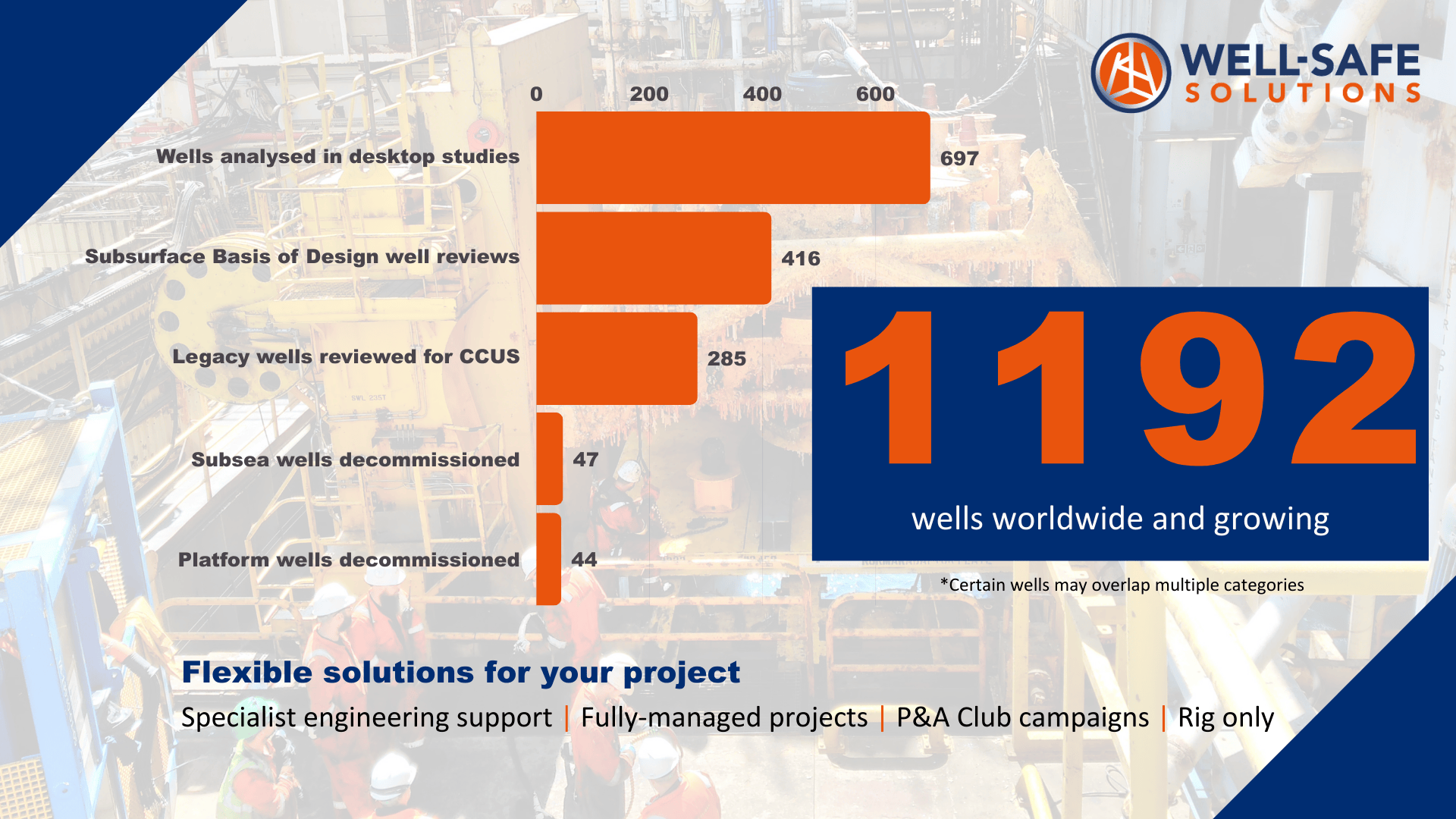 WELL-SAFE SOLUTIONS

0 200 400 600

Wells analysed in desktop studies 697

Subsurface Basis of Design well reviews 416

Legacy wells reviewed for CCUS 285

Subsea wells decommissioned 47

Platform wells decommissioned 44

1192

wells worldwide and growing

*Certain wells may overlap multiple categories

Flexible solutions for your project

Specialist engineering support | Fully-managed projects | P&A Club campaigns | Rig only